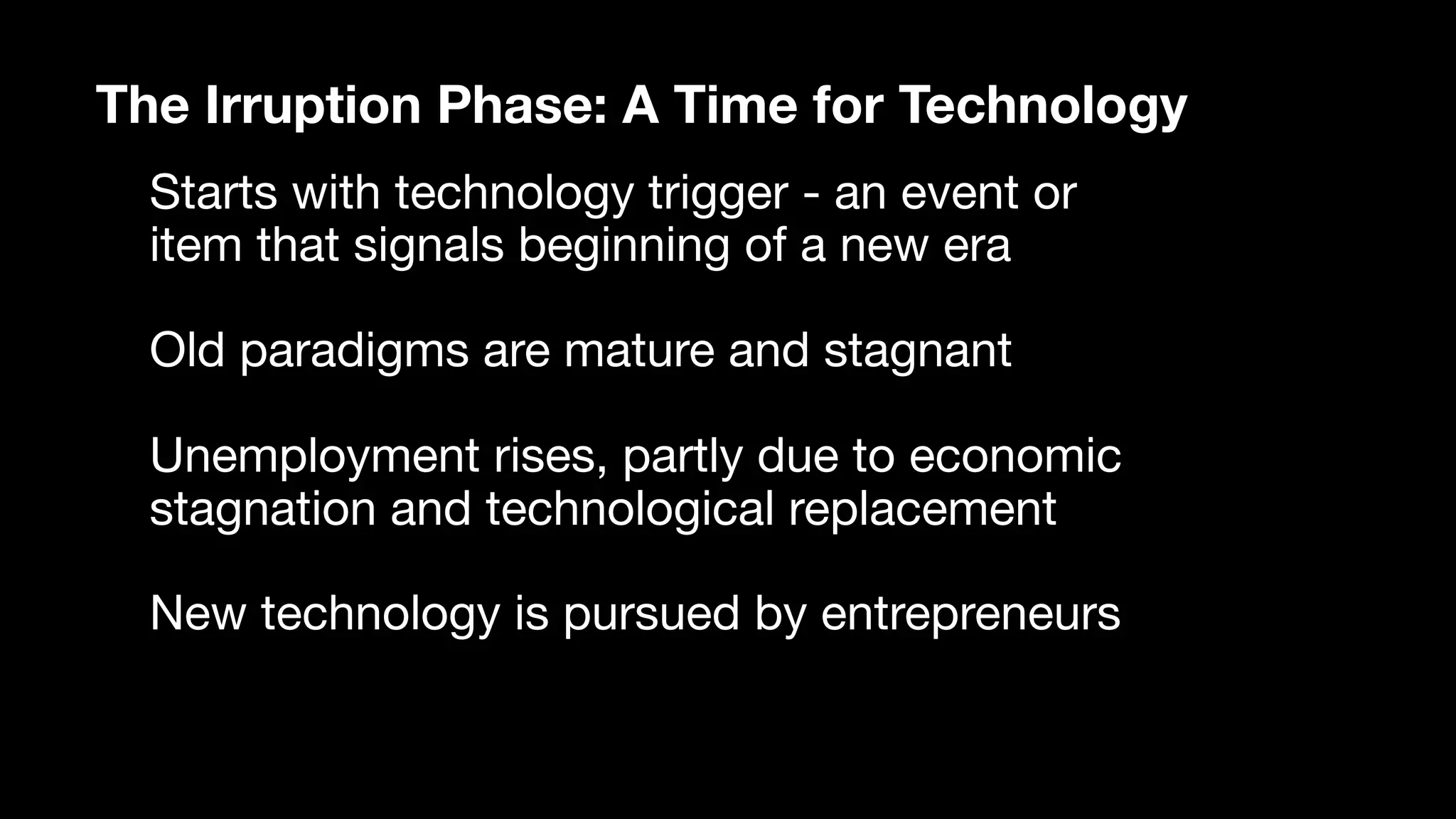 The Irruption Phase: A Time for Technology

Starts with technology trigger - an event or item that signals beginning of a new era

Old paradigms are mature and stagnant

Unemployment rises, partly due to economic stagnation and technological replacement

New technology is pursued by entrepreneurs